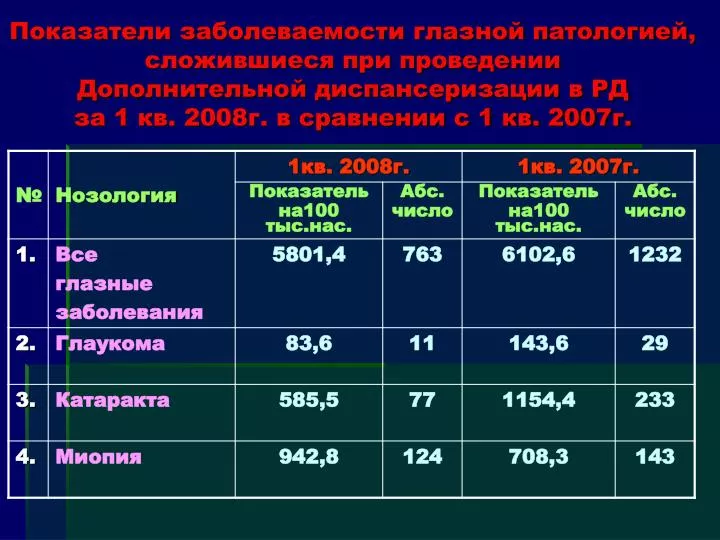 Показатели заболеваемости глазной патологией, сложившиеся при проведении Дополнительной диспансеризации в РД за 1 кв. 2008г. в сравнении с 1 кв. 2007г.

| № | Нозология | 1кв. 2008г. Показатель на100 тыс.нас. | 1кв. 2008г. Абс. число | 1кв. 2007г. Показатель на100 тыс.нас. | 1кв. 2007г. Абс. число |
|---|---|---|---|---|---|
| 1. | Все глазные заболевания | 5801,4 | 763 | 6102,6 | 1232 |
| 2. | Глаукома | 83,6 | 11 | 143,6 | 29 |
| 3. | Катаракта | 585,5 | 77 | 1154,4 | 233 |
| 4. | Миопия | 942,8 | 124 | 708,3 | 143 |